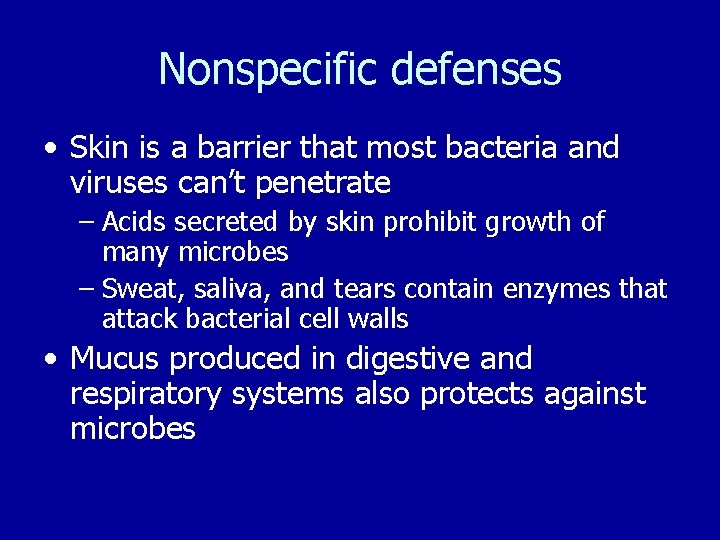 Nonspecific defenses

• Skin is a barrier that most bacteria and viruses can’t penetrate
  – Acids secreted by skin prohibit growth of many microbes
  – Sweat, saliva, and tears contain enzymes that attack bacterial cell walls
• Mucus produced in digestive and respiratory systems also protects against microbes